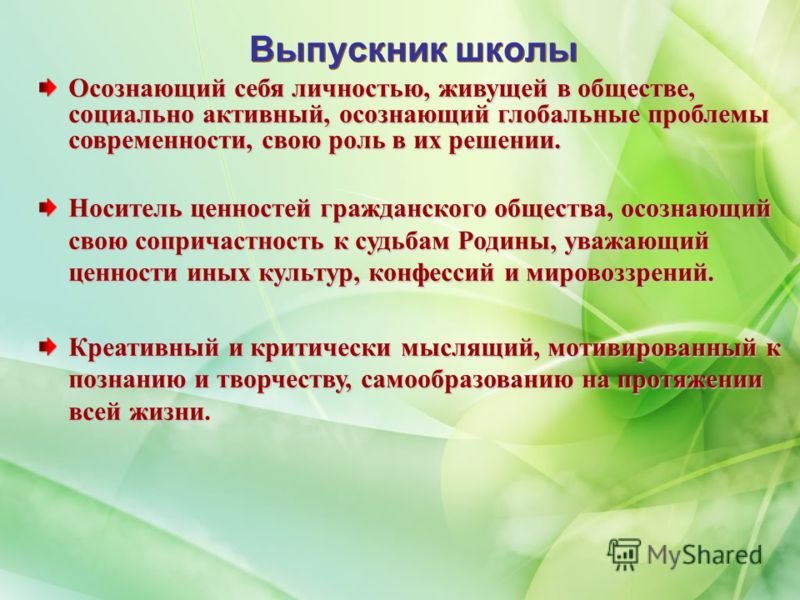 Выпускник школы

Осознающий себя личностью, живущей в обществе, социально активный, осознающий глобальные проблемы современности, свою роль в их решении.

Носитель ценностей гражданского общества, осознающий свою сопричастность к судьбам Родины, уважающий ценности иных культур, конфессий и мировоззрений.

Креативный и критически мыслящий, мотивированный к познанию и творчеству, самообразованию на протяжении всей жизни.

MyShared